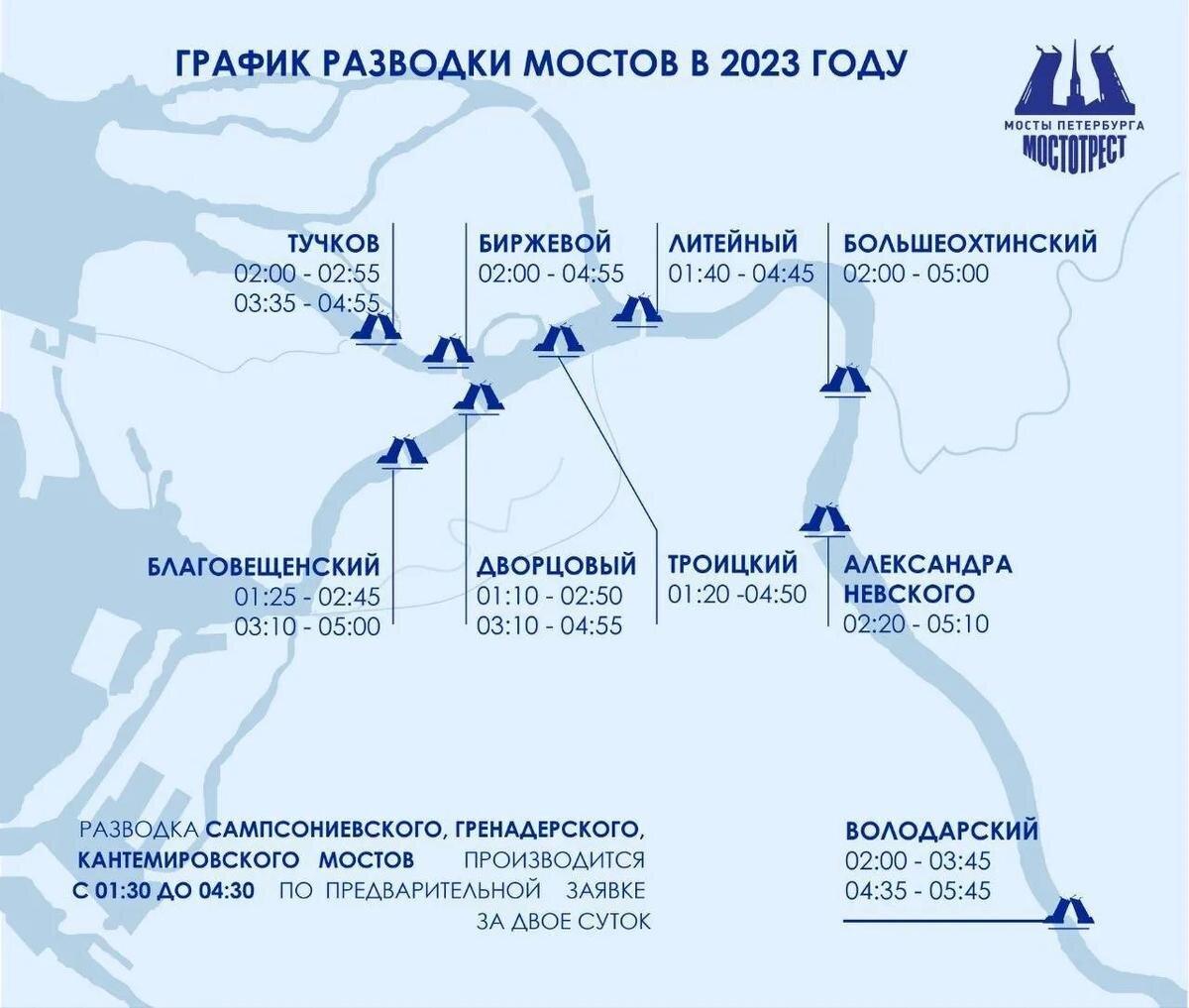 ГРАФИК РАЗВОДКИ МОСТОВ В 2023 ГОДУ

МОСТЫ ПЕТЕРБУРГА
МОСТОТРЕСТ

ТУЧКОВ
02:00 - 02:55
03:35 - 04:55

БИРЖЕВОЙ
02:00 - 04:55

ЛИТЕЙНЫЙ
01:40 - 04:45

БОЛЬШЕОХТИНСКИЙ
02:00 - 05:00

БЛАГОВЕЩЕНСКИЙ
01:25 - 02:45
03:10 - 05:00

ДВОРЦОВЫЙ
01:10 - 02:50
03:10 - 04:55

ТРОИЦКИЙ
01:20 -04:50

АЛЕКСАНДРА НЕВСКОГО
02:20 - 05:10

РАЗВОДКА САМПСОНИЕВСКОГО, ГРЕНАДЕРСКОГО, КАНТЕМИРОВСКОГО МОСТОВ ПРОИЗВОДИТСЯ С 01:30 ДО 04:30 ПО ПРЕДВАРИТЕЛЬНОЙ ЗАЯВКЕ ЗА ДВОЕ СУТОК

ВОЛОДАРСКИЙ
02:00 - 03:45
04:35 - 05:45